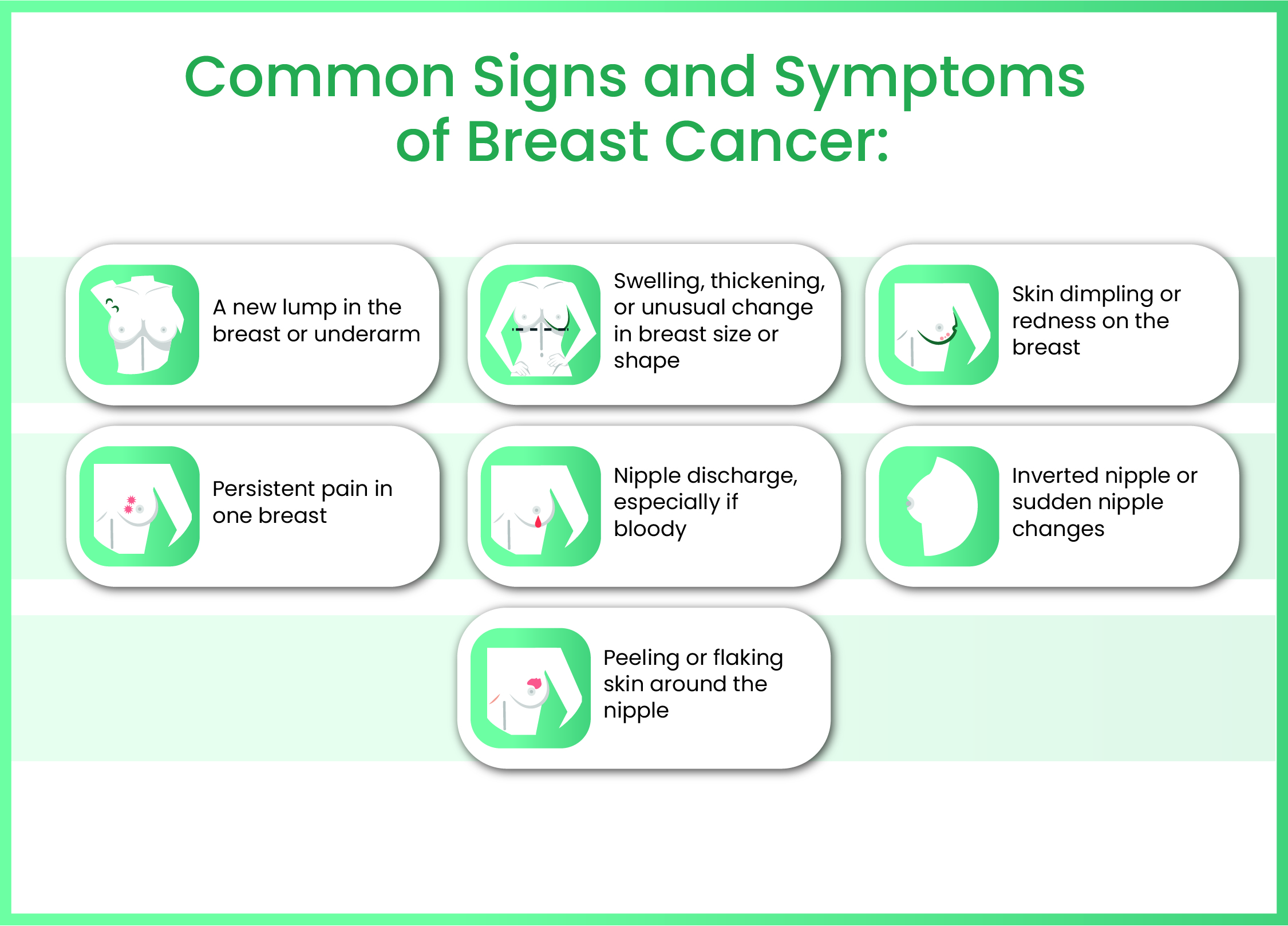 Common Signs and Symptoms of Breast Cancer:

A new lump in the breast or underarm

Swelling, thickening, or unusual change in breast size or shape

Skin dimpling or redness on the breast

Persistent pain in one breast

Nipple discharge, especially if bloody

Inverted nipple or sudden nipple changes

Peeling or flaking skin around the nipple